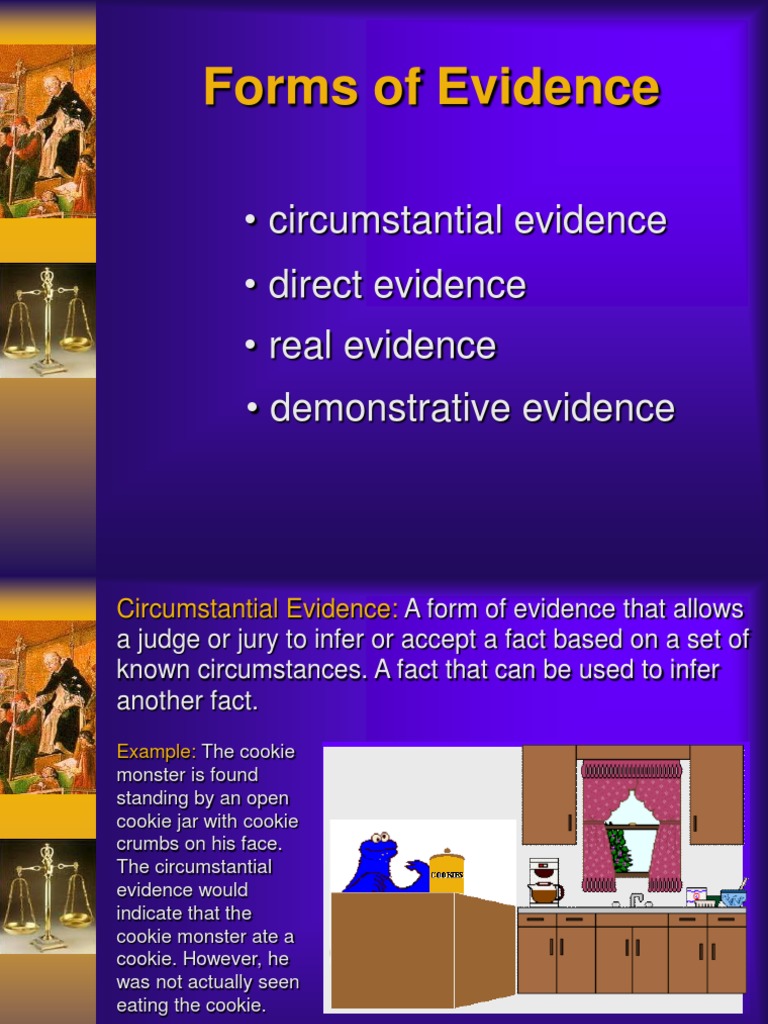 Forms of Evidence

• circumstantial evidence
• direct evidence
• real evidence
• demonstrative evidence

Circumstantial Evidence: A form of evidence that allows a judge or jury to infer or accept a fact based on a set of known circumstances. A fact that can be used to infer another fact.

Example: The cookie monster is found standing by an open cookie jar with cookie crumbs on his face. The circumstantial evidence would indicate that the cookie monster ate a cookie. However, he was not actually seen eating the cookie.

COOKIES